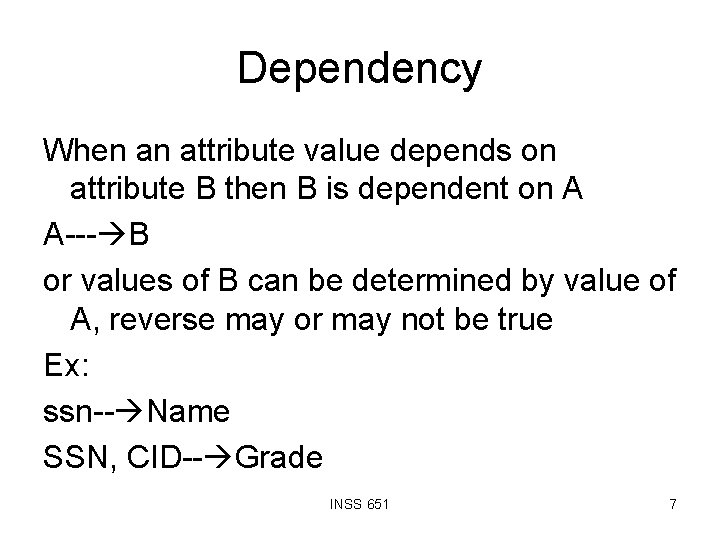 Dependency

When an attribute value depends on attribute B then B is dependent on A

A---→B

or values of B can be determined by value of A, reverse may or may not be true

Ex:

ssn--→Name

SSN, CID--→Grade

INSS 651

7